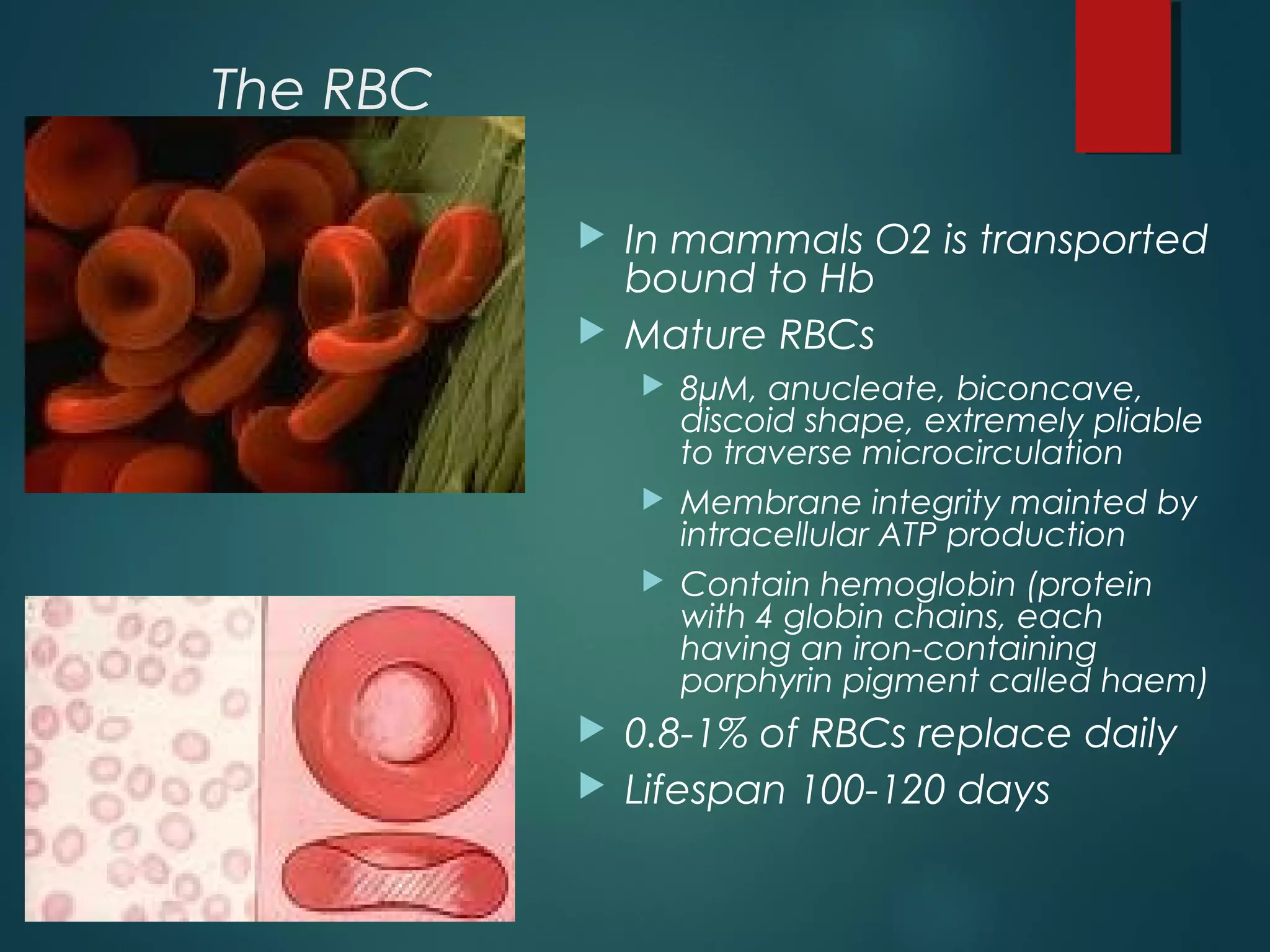 The RBC

In mammals O2 is transported bound to Hb

Mature RBCs

8μM, anucleate, biconcave, discoid shape, extremely pliable to traverse microcirculation

Membrane integrity mainted by intracellular ATP production

Contain hemoglobin (protein with 4 globin chains, each having an iron-containing porphyrin pigment called haem)

0.8-1% of RBCs replace daily

Lifespan 100-120 days